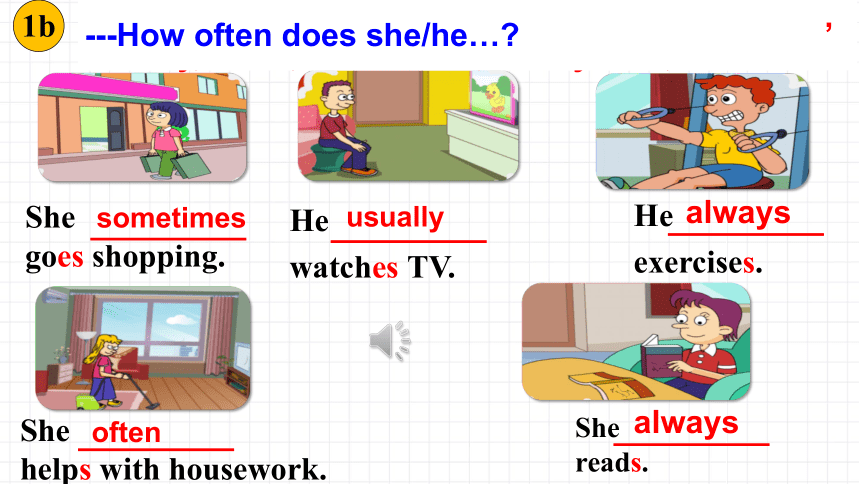 1b ---How often does she/he…?

She sometimes goes shopping.

He usually watches TV.

He always exercises.

She often helps with housework.

She always reads.